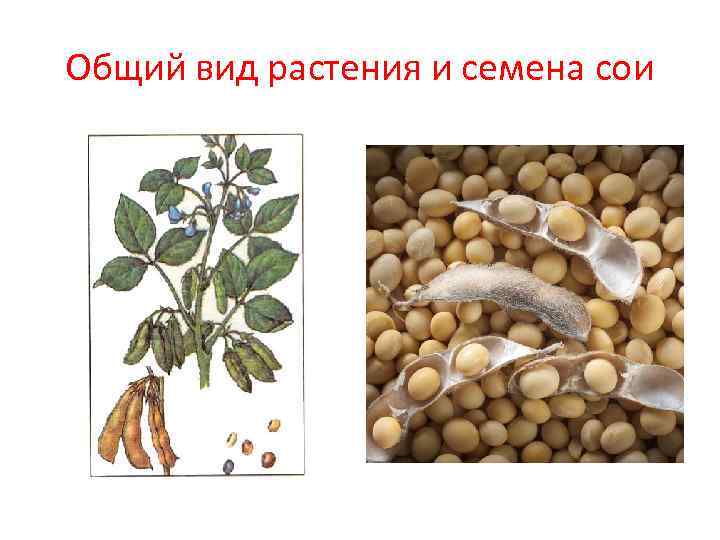 Общий вид растения и семена сои